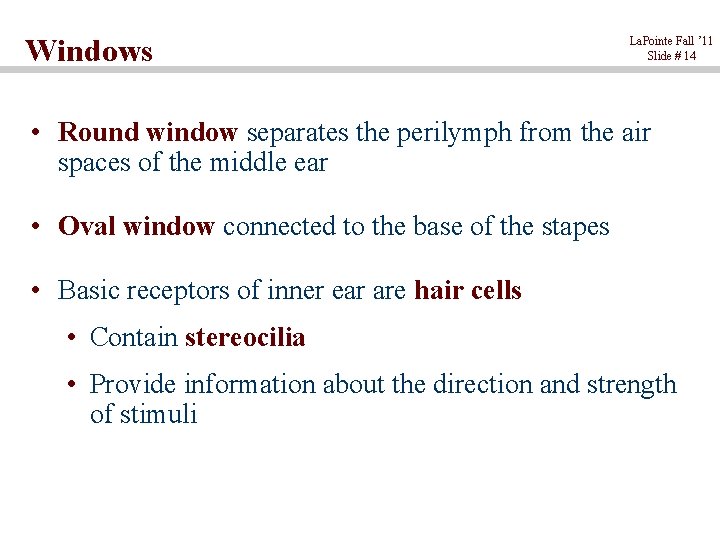 Windows

LaPointe Fall '11
Slide # 14

• Round window separates the perilymph from the air spaces of the middle ear

• Oval window connected to the base of the stapes

• Basic receptors of inner ear are hair cells

• Contain stereocilia

• Provide information about the direction and strength of stimuli